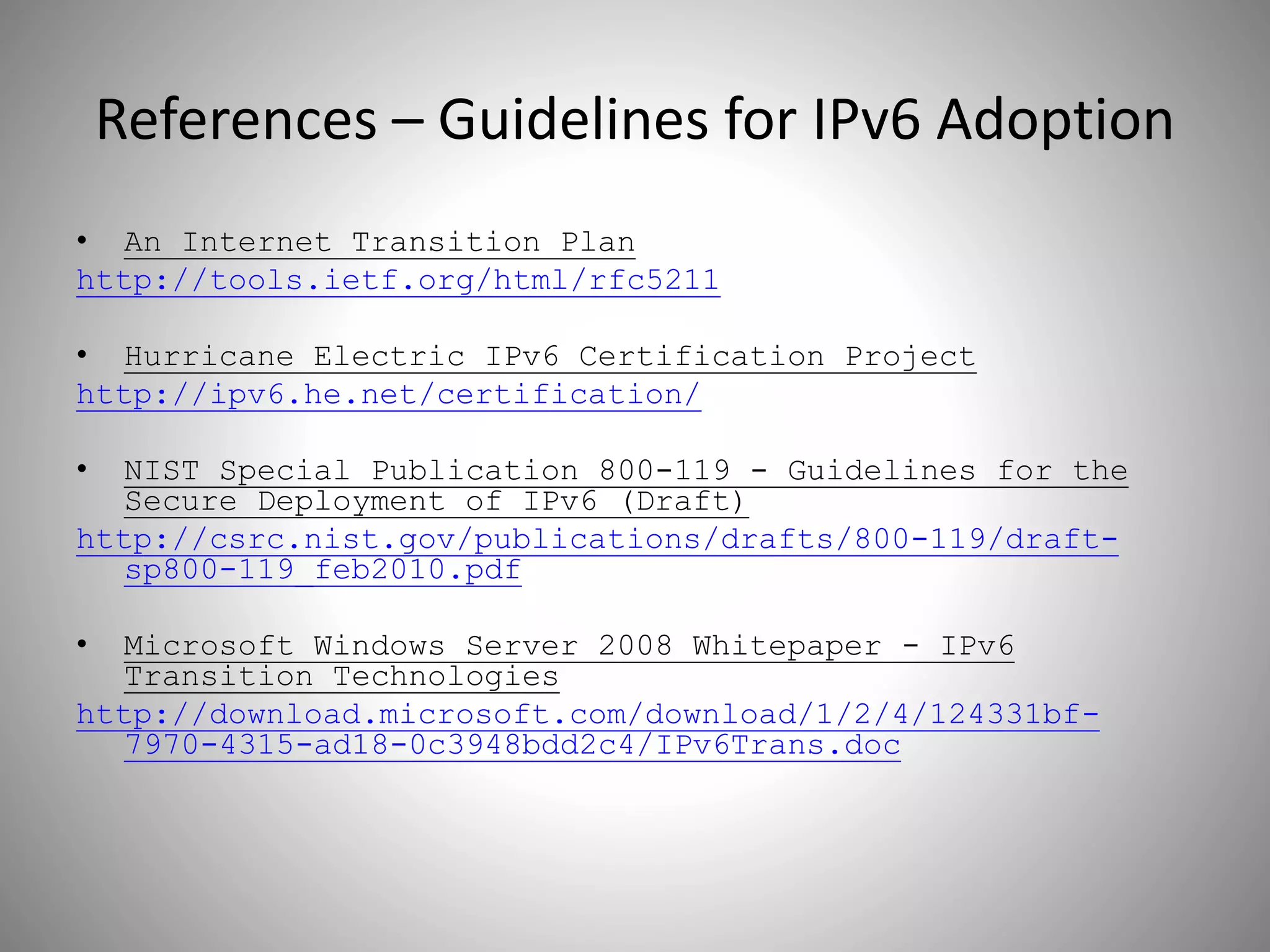 References – Guidelines for IPv6 Adoption

• An Internet Transition Plan
http://tools.ietf.org/html/rfc5211

• Hurricane Electric IPv6 Certification Project
http://ipv6.he.net/certification/

• NIST Special Publication 800-119 - Guidelines for the Secure Deployment of IPv6 (Draft)
http://csrc.nist.gov/publications/drafts/800-119/draft-sp800-119_feb2010.pdf

• Microsoft Windows Server 2008 Whitepaper - IPv6 Transition Technologies
http://download.microsoft.com/download/1/2/4/124331bf-7970-4315-ad18-0c3948bdd2c4/IPv6Trans.doc